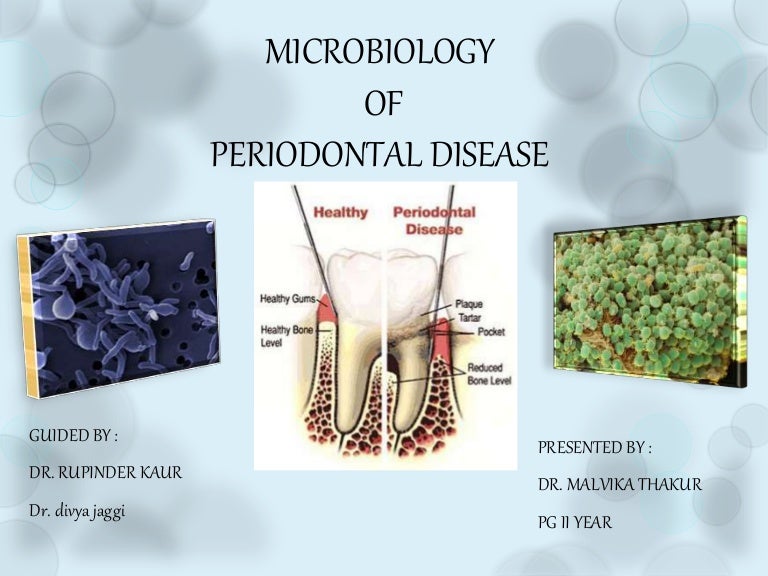 MICROBIOLOGY
OF
PERIODONTAL DISEASE

Healthy

Periodontal Disease

Healthy Gums

Healthy Bone Level

Plaque

Tartar

Pocket

Reduced Bone Level

GUIDED BY :

DR. RUPINDER KAUR

Dr. divya jaggi

PRESENTED BY :

DR. MALVIKA THAKUR

PG II YEAR